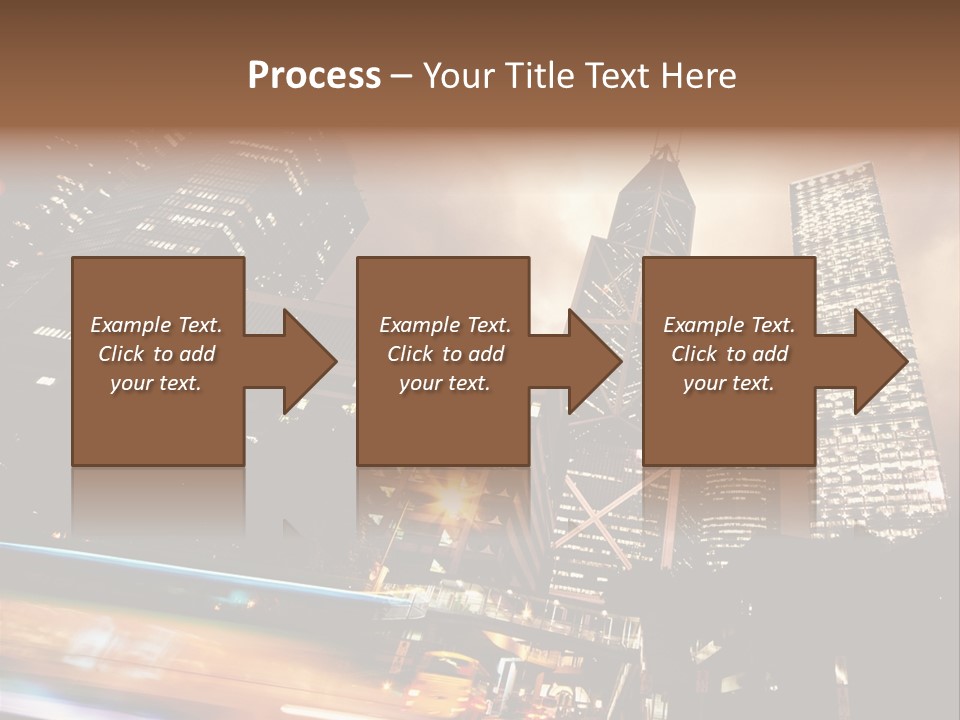 Process – Your Title Text Here

Example Text. Click to add your text.

Example Text. Click to add your text.

Example Text. Click to add your text.